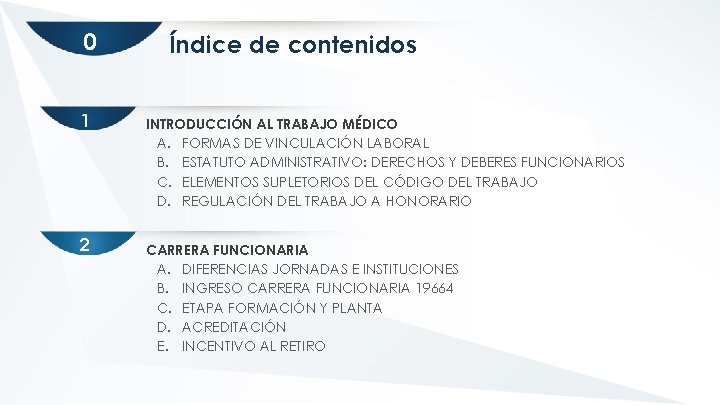 0

Índice de contenidos

1

INTRODUCCIÓN AL TRABAJO MÉDICO
A. FORMAS DE VINCULACIÓN LABORAL
B. ESTATUTO ADMINISTRATIVO: DERECHOS Y DEBERES FUNCIONARIOS
C. ELEMENTOS SUPLETORIOS DEL CÓDIGO DEL TRABAJO
D. REGULACIÓN DEL TRABAJO A HONORARIO

2

CARRERA FUNCIONARIA
A. DIFERENCIAS JORNADAS E INSTITUCIONES
B. INGRESO CARRERA FUNCIONARIA 19664
C. ETAPA FORMACIÓN Y PLANTA
D. ACREDITACIÓN
E. INCENTIVO AL RETIRO